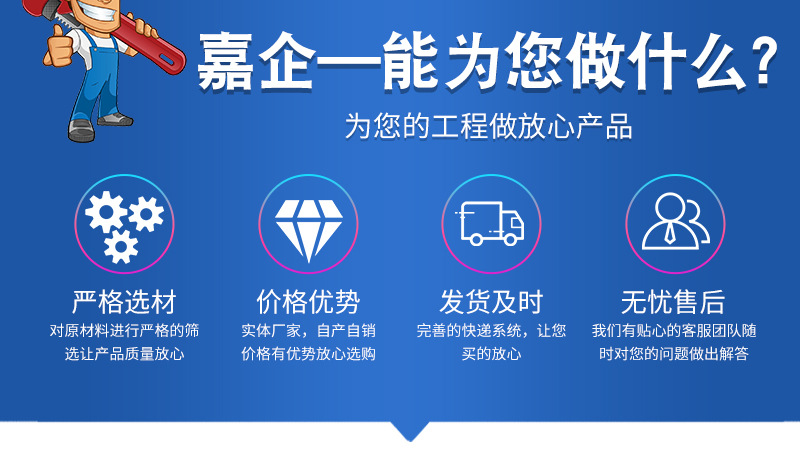 嘉企一能为您做什么?

为您的工程做放心产品

严格选材

对原材料进行严格的筛选让产品质量放心

价格优势

实体厂家，自产自销价格有优势放心选购

发货及时

完善的快递系统，让您买的放心

无忧售后

我们有贴心的客服团队随时对您的问题做出解答